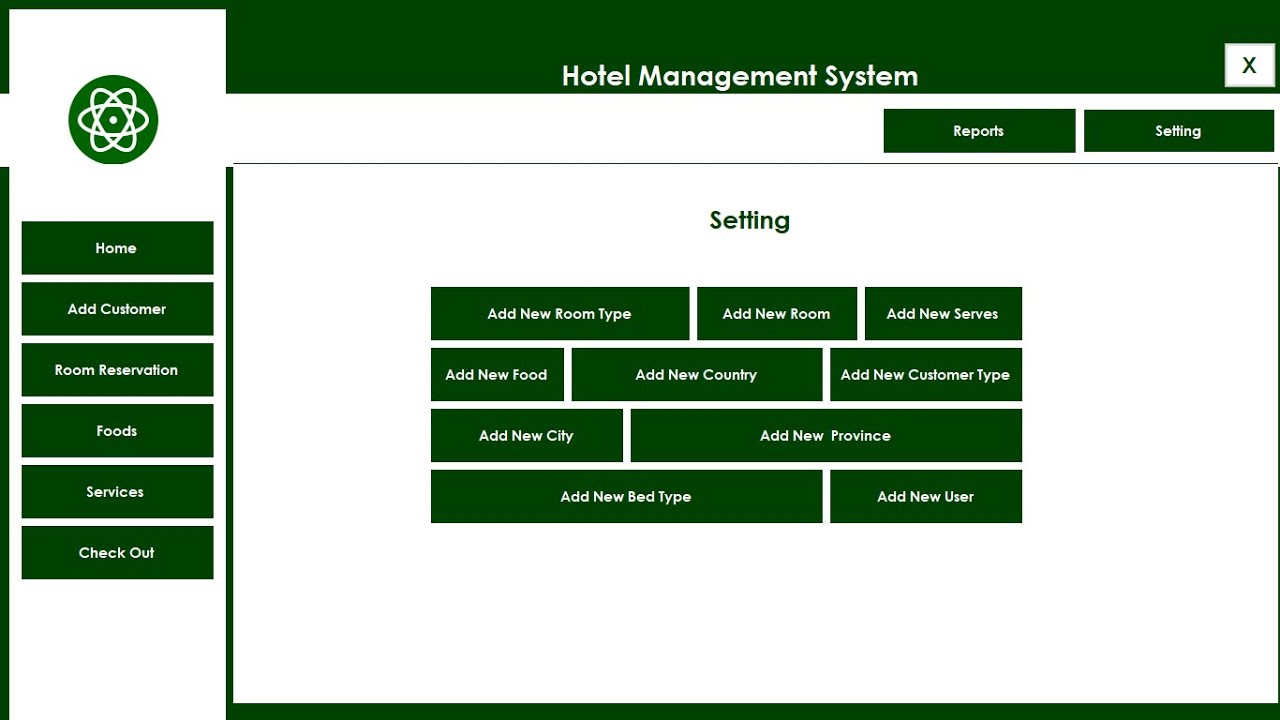 Hotel Management System

X

Reports

Setting

Home

Add Customer

Room Reservation

Foods

Services

Check Out

Setting

Add New Room Type

Add New Room

Add New Serves

Add New Food

Add New Country

Add New Customer Type

Add New City

Add New Province

Add New Bed Type

Add New User